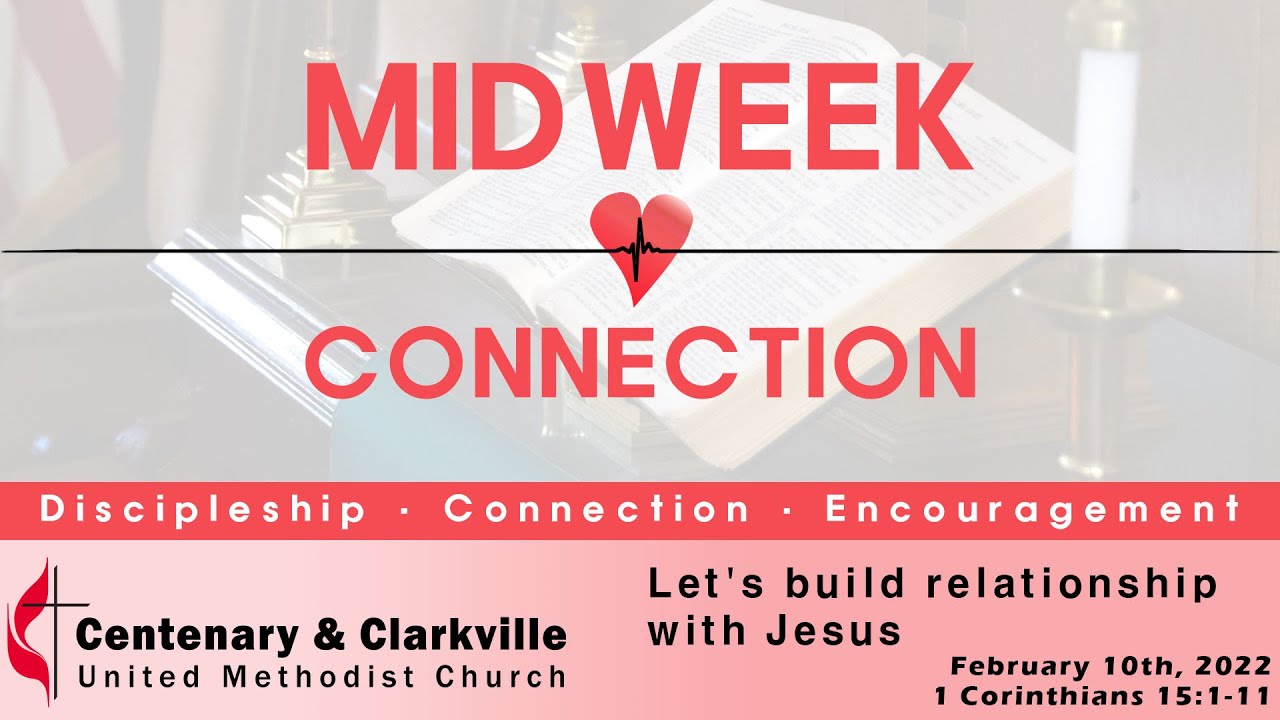 MIDWEEK

CONNECTION

Discipleship · Connection · Encouragement

Centenary & Clarkville
United Methodist Church

Let's build relationship with Jesus

February 10th, 2022
1 Corinthians 15:1-11